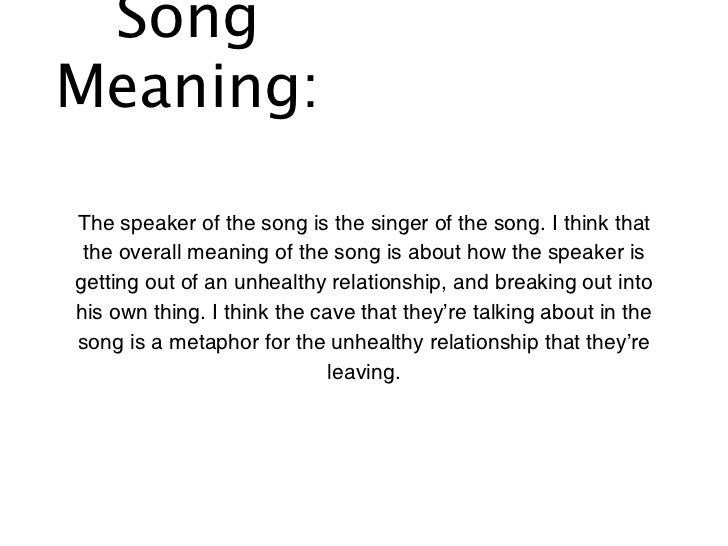 Song Meaning:

The speaker of the song is the singer of the song. I think that the overall meaning of the song is about how the speaker is getting out of an unhealthy relationship, and breaking out into his own thing. I think the cave that they're talking about in the song is a metaphor for the unhealthy relationship that they're leaving.